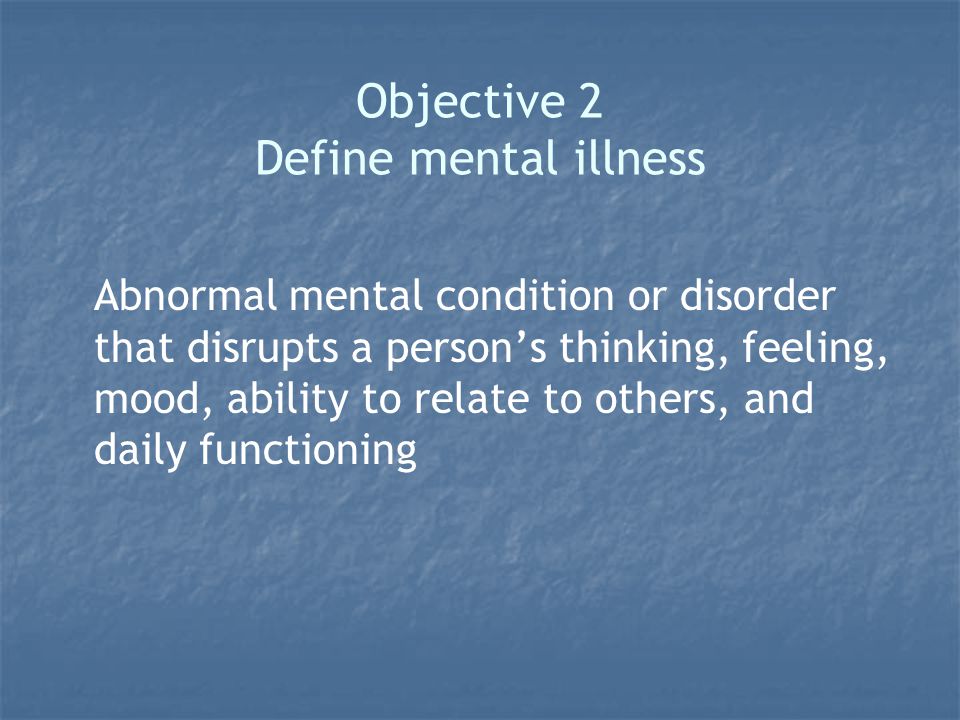 Objective 2
Define mental illness

Abnormal mental condition or disorder that disrupts a person’s thinking, feeling, mood, ability to relate to others, and daily functioning